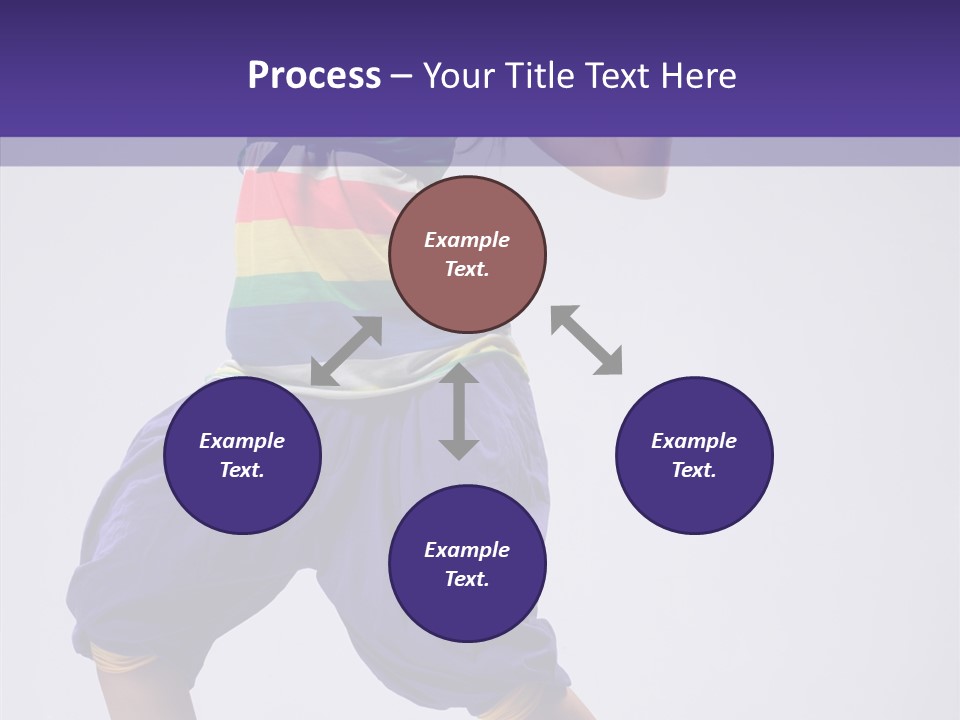 Process – Your Title Text Here

Example Text.

Example Text.

Example Text.

Example Text.